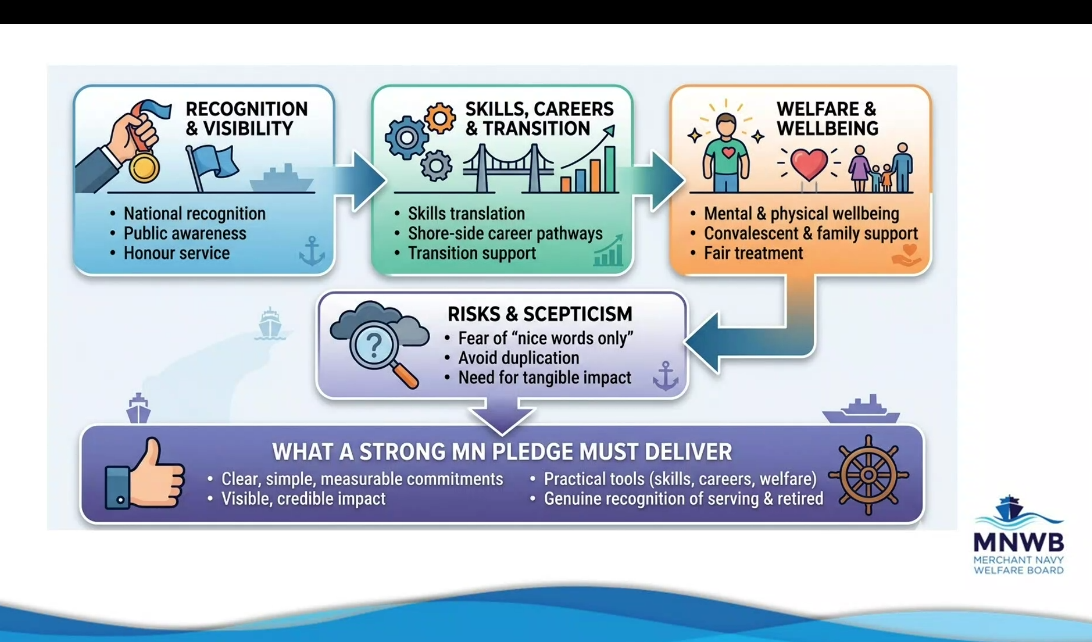 RECOGNITION & VISIBILITY

• National recognition
• Public awareness
• Honour service

SKILLS, CAREERS & TRANSITION

• Skills translation
• Shore-side career pathways
• Transition support

WELFARE & WELLBEING

• Mental & physical wellbeing
• Convalescent & family support
• Fair treatment

RISKS & SCEPTICISM

• Fear of "nice words only"
• Avoid duplication
• Need for tangible impact

WHAT A STRONG MN PLEDGE MUST DELIVER

• Clear, simple, measurable commitments
• Visible, credible impact
• Practical tools (skills, careers, welfare)
• Genuine recognition of serving & retired

MNWB
MERCHANT NAVY WELFARE BOARD